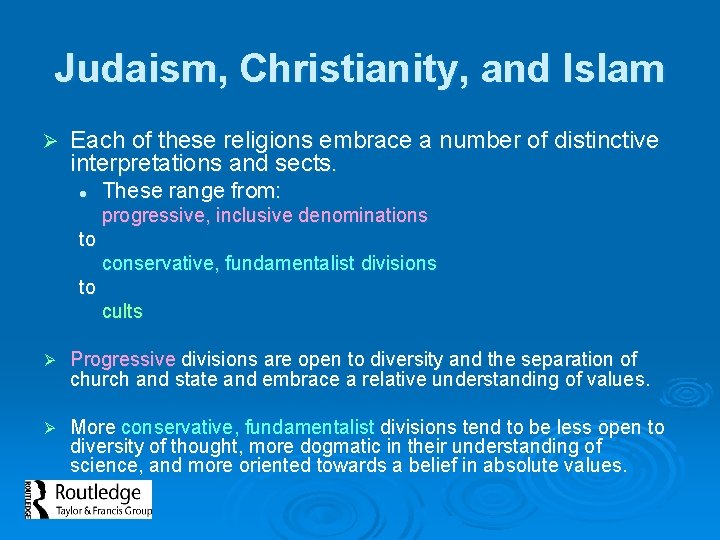 Judaism, Christianity, and Islam

➢ Each of these religions embrace a number of distinctive interpretations and sects.

• These range from:
progressive, inclusive denominations
to
conservative, fundamentalist divisions
to
cults

➢ Progressive divisions are open to diversity and the separation of church and state and embrace a relative understanding of values.

➢ More conservative, fundamentalist divisions tend to be less open to diversity of thought, more dogmatic in their understanding of science, and more oriented towards a belief in absolute values.

ROUTLEDGE Routledge Taylor & Francis Group